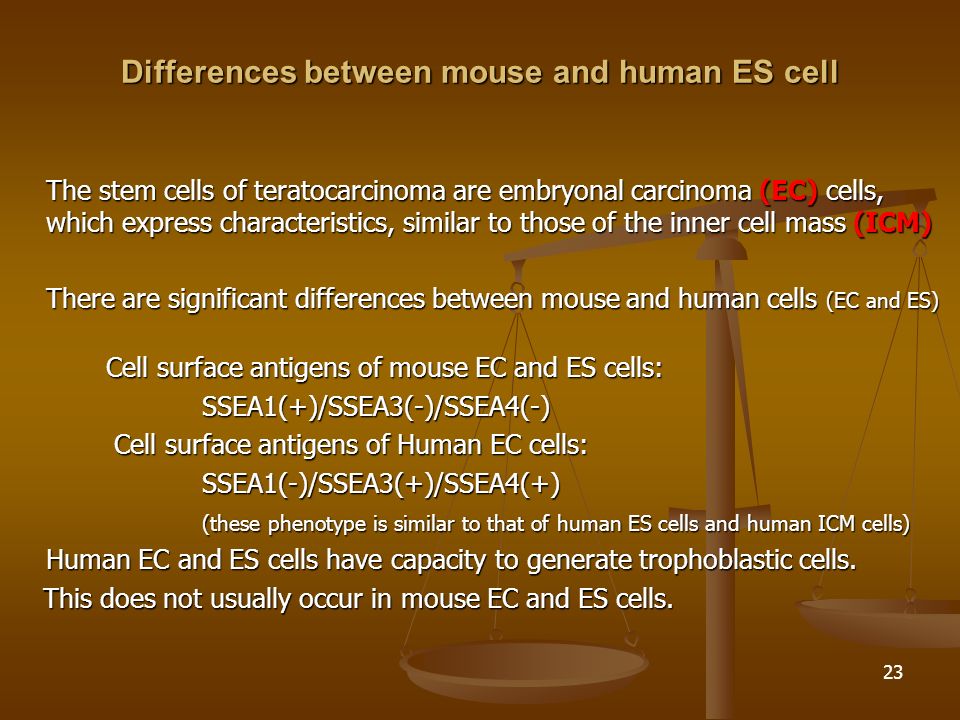 Differences between mouse and human ES cell

The stem cells of teratocarcinoma are embryonal carcinoma (EC) cells, which express characteristics, similar to those of the inner cell mass (ICM)

There are significant differences between mouse and human cells (EC and ES)

Cell surface antigens of mouse EC and ES cells:

SSEA1(+)/SSEA3(-)/SSEA4(-)

Cell surface antigens of Human EC cells:

SSEA1(-)/SSEA3(+)/SSEA4(+)

(these phenotype is similar to that of human ES cells and human ICM cells)

Human EC and ES cells have capacity to generate trophoblastic cells.

This does not usually occur in mouse EC and ES cells.

23